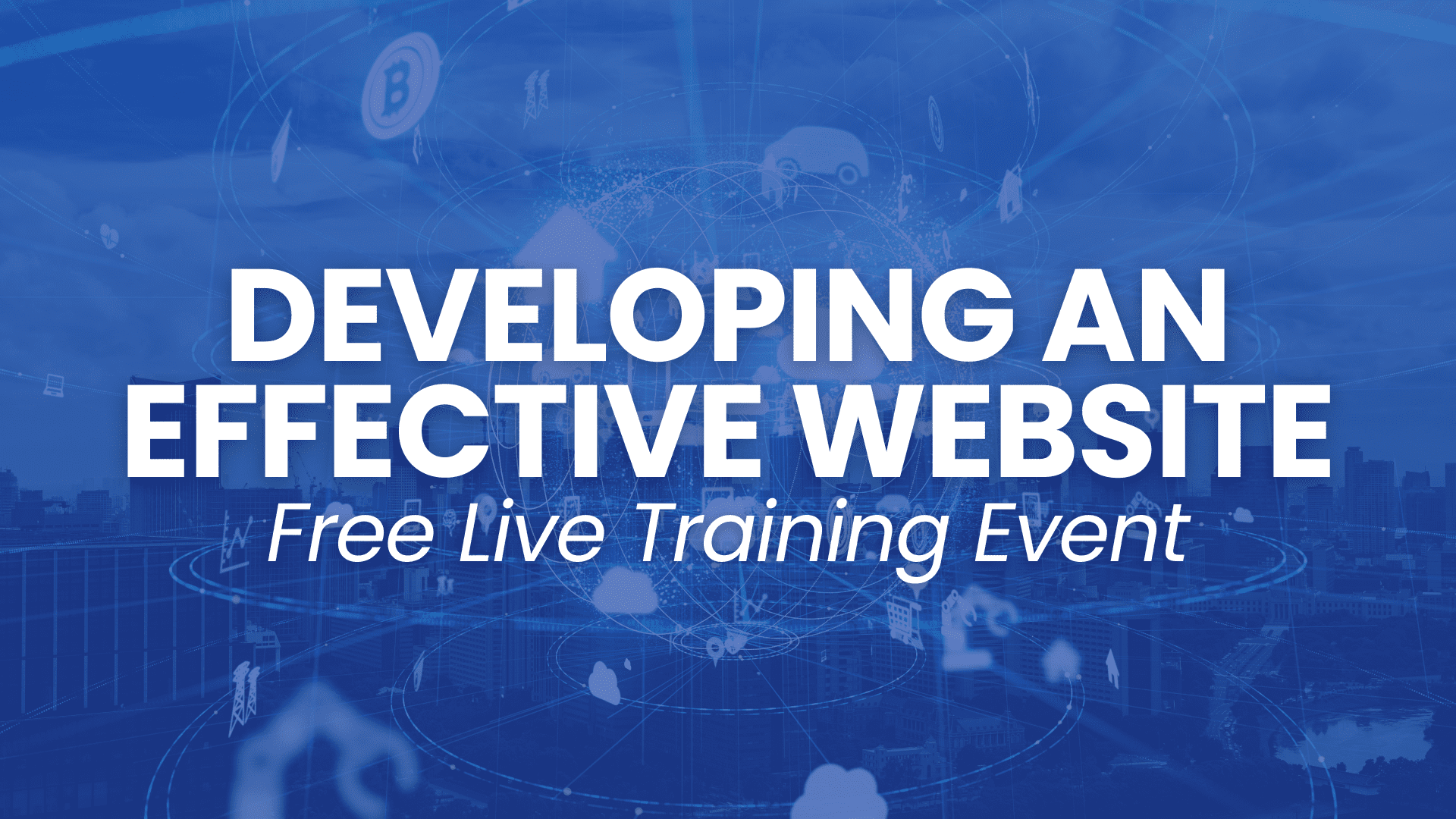 DEVELOPING AN EFFECTIVE WEBSITE

Free Live Training Event